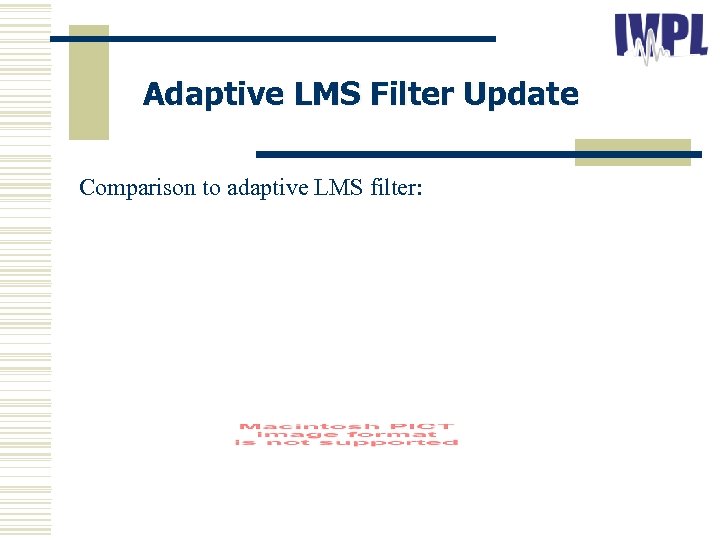 IWPL

Adaptive LMS Filter Update

Comparison to adaptive LMS filter:

Macintosh PICT image format is not supported